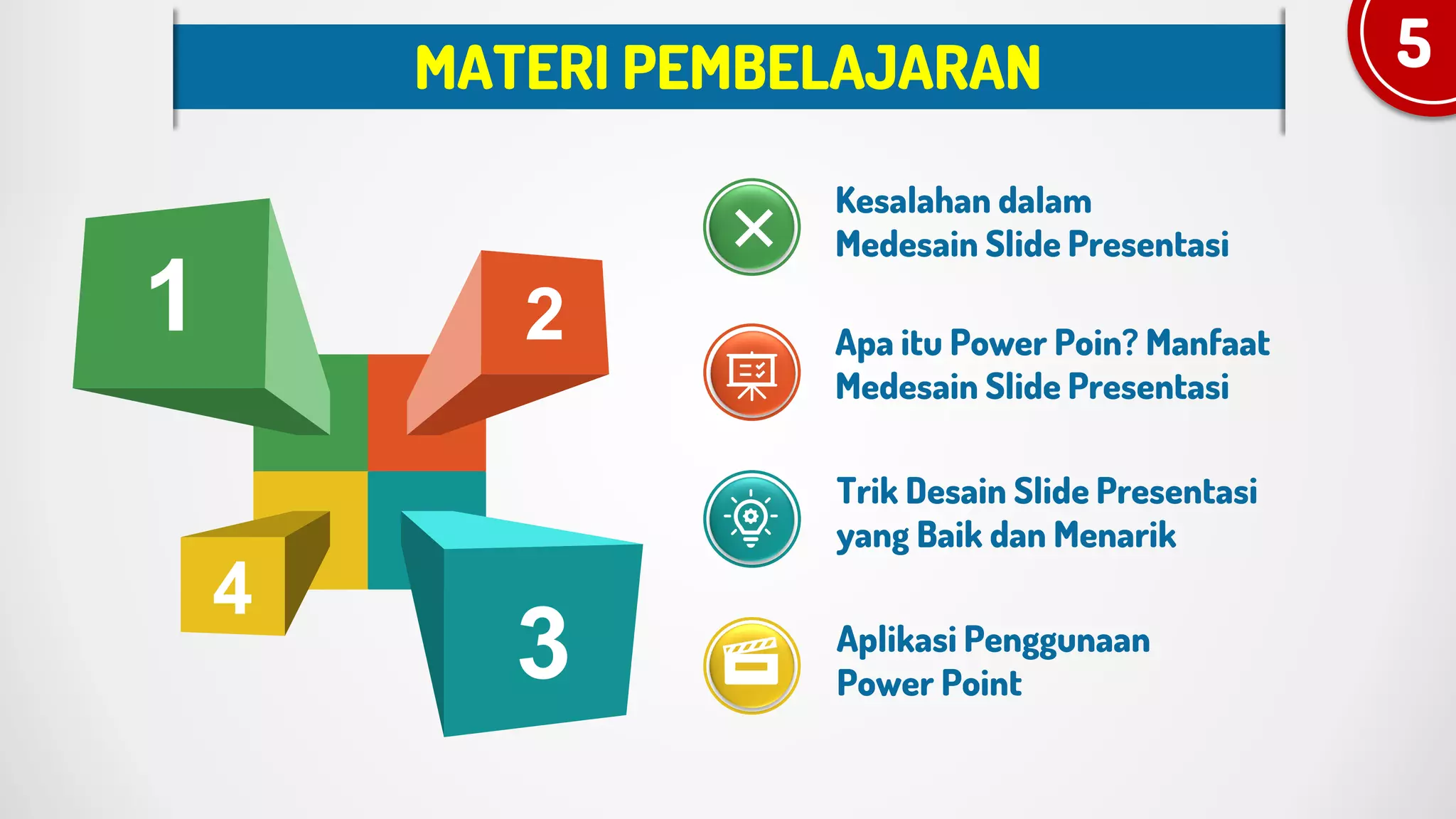 MATERI PEMBELAJARAN

5

1

2

4

3

Kesalahan dalam Medesain Slide Presentasi

Apa itu Power Poin? Manfaat Medesain Slide Presentasi

Trik Desain Slide Presentasi yang Baik dan Menarik

Aplikasi Penggunaan Power Point